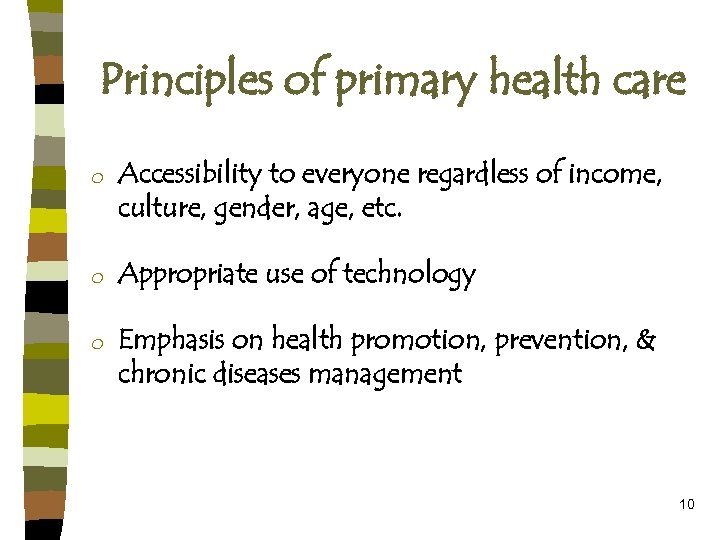 Principles of primary health care

o Accessibility to everyone regardless of income, culture, gender, age, etc.

o Appropriate use of technology

o Emphasis on health promotion, prevention, & chronic diseases management

10